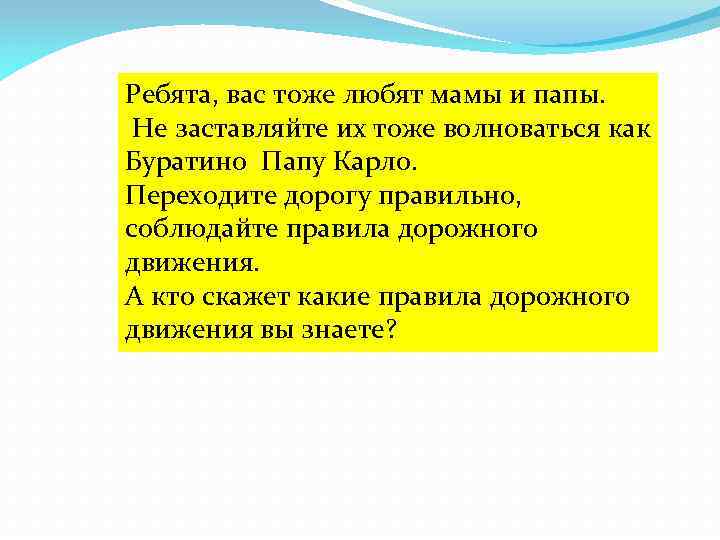 Ребята, вас тоже любят мамы и папы.
Не заставляйте их тоже волноваться как Буратино Папу Карло.
Переходите дорогу правильно, соблюдайте правила дорожного движения.
А кто скажет какие правила дорожного движения вы знаете?